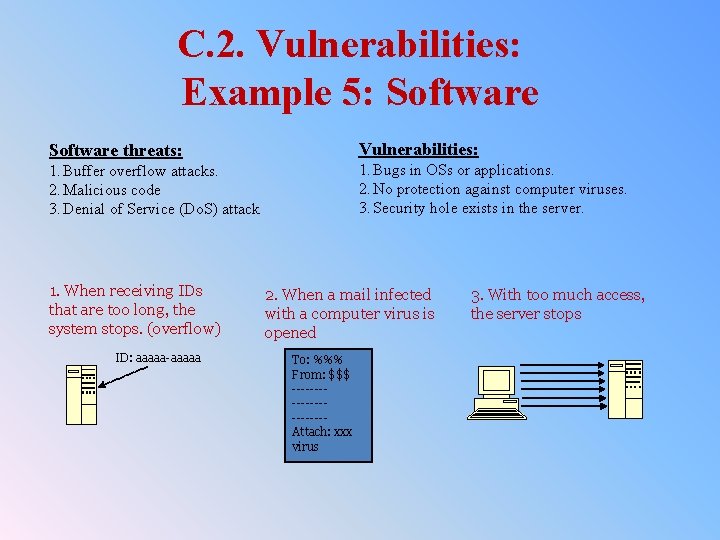 C.2. Vulnerabilities:
Example 5: Software

Software threats:
1. Buffer overflow attacks.
2. Malicious code
3. Denial of Service (DoS) attack

Vulnerabilities:
1. Bugs in OSs or applications.
2. No protection against computer viruses.
3. Security hole exists in the server.

1. When receiving IDs that are too long, the system stops. (overflow)

ID: aaaaa-aaaaa

2. When a mail infected with a computer virus is opened

To: %%%
From: $$$
--------
--------
--------
Attach: xxx virus

3. With too much access, the server stops